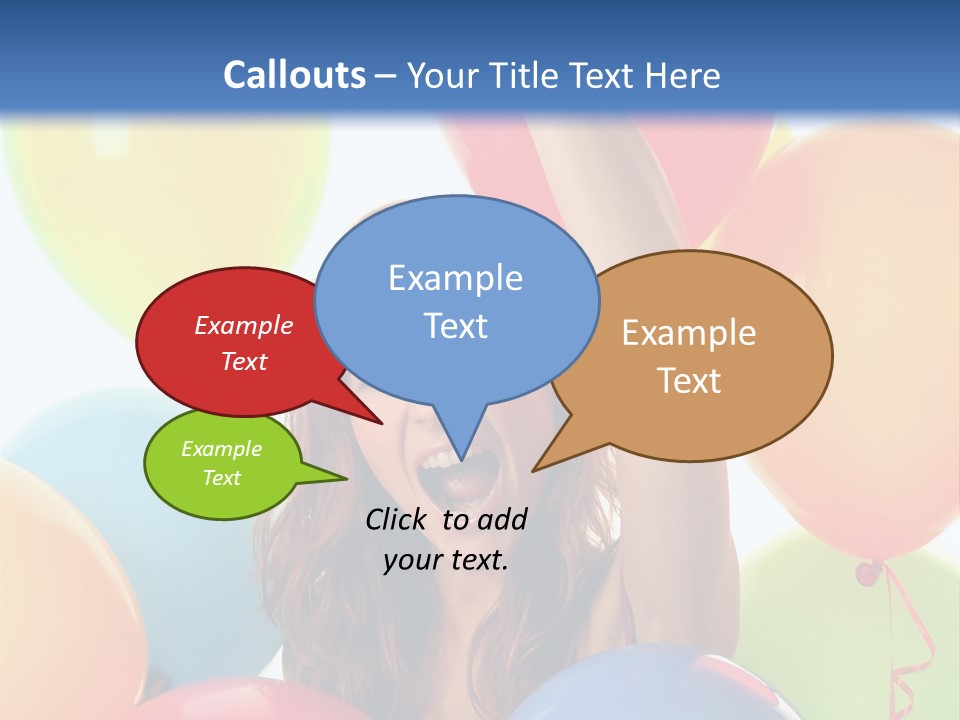 Callouts – Your Title Text Here

Example Text

Example Text

Example Text

Example Text

Click to add your text.